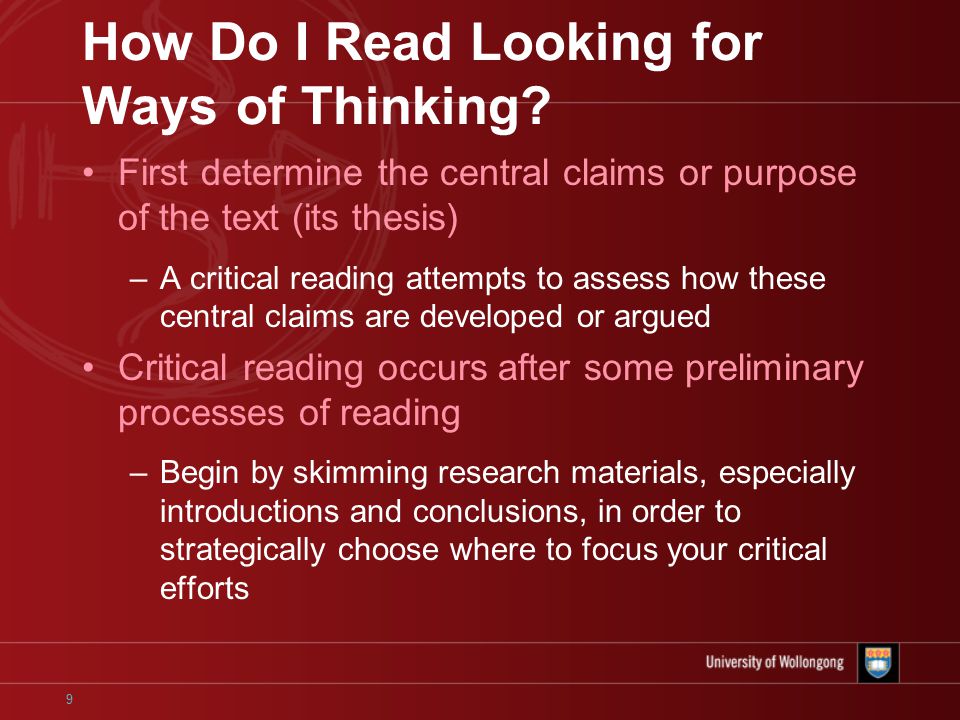 How Do I Read Looking for Ways of Thinking?

• First determine the central claims or purpose of the text (its thesis)

– A critical reading attempts to assess how these central claims are developed or argued

• Critical reading occurs after some preliminary processes of reading

– Begin by skimming research materials, especially introductions and conclusions, in order to strategically choose where to focus your critical efforts

University of Wollongong

9